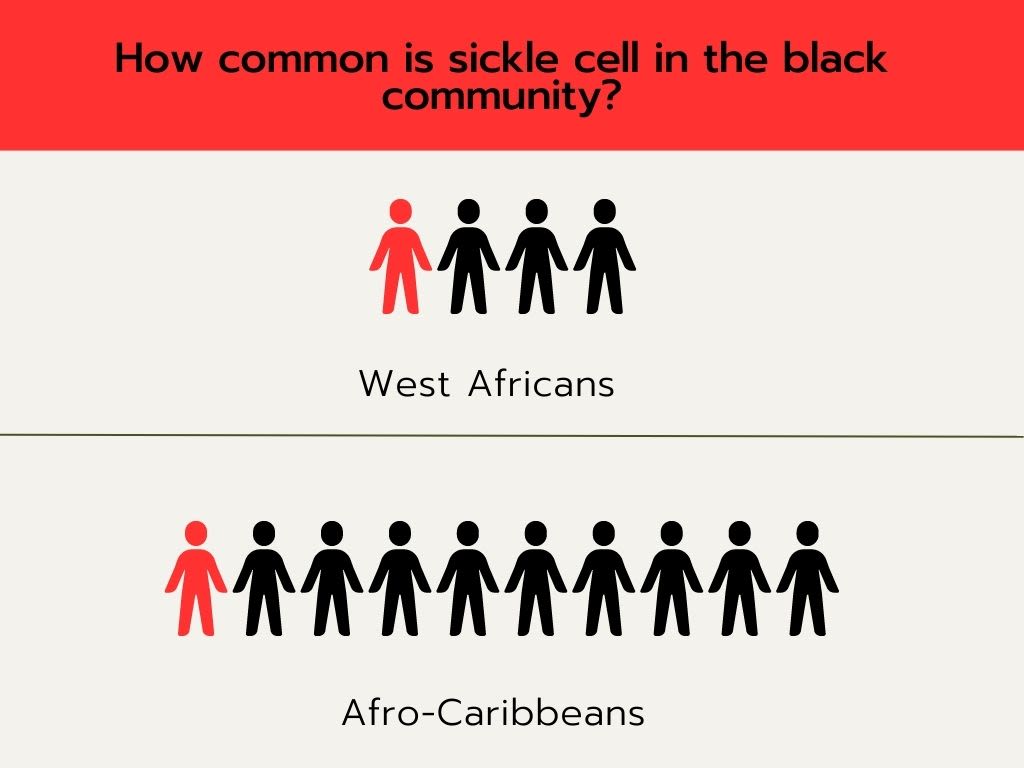 How common is sickle cell in the black community?

West Africans

Afro-Caribbeans